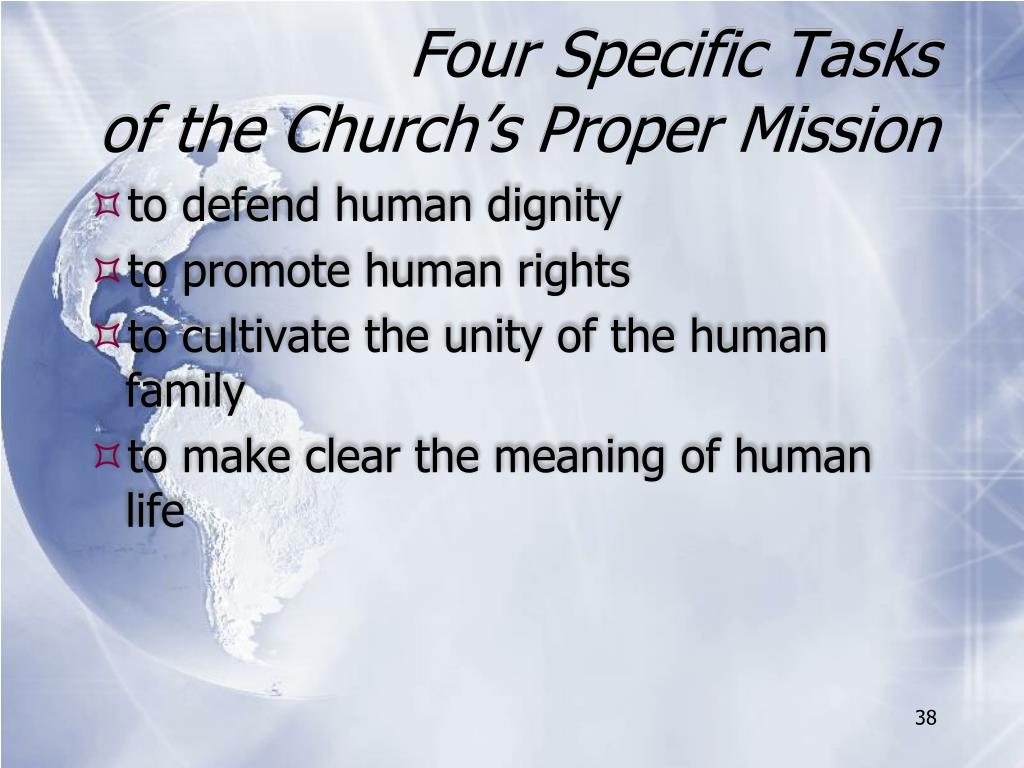 Four Specific Tasks
of the Church's Proper Mission

to defend human dignity
to promote human rights
to cultivate the unity of the human family
to make clear the meaning of human life

38